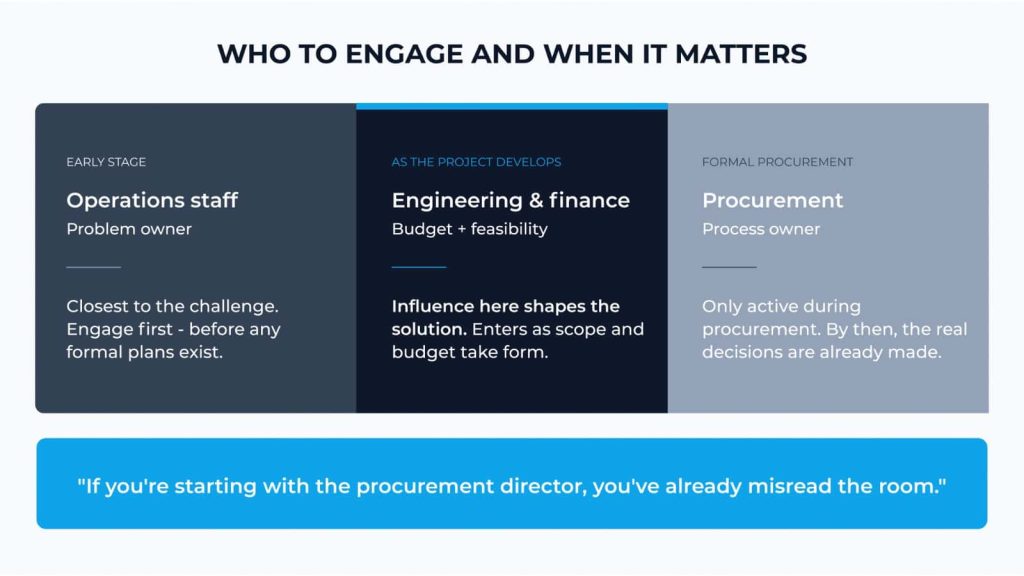 WHO TO ENGAGE AND WHEN IT MATTERS

EARLY STAGE

Operations staff

Problem owner

Closest to the challenge. Engage first - before any formal plans exist.

AS THE PROJECT DEVELOPS

Engineering & finance

Budget + feasibility

Influence here shapes the solution. Enters as scope and budget take form.

FORMAL PROCUREMENT

Procurement

Process owner

Only active during procurement. By then, the real decisions are already made.

"If you're starting with the procurement director, you've already misread the room."